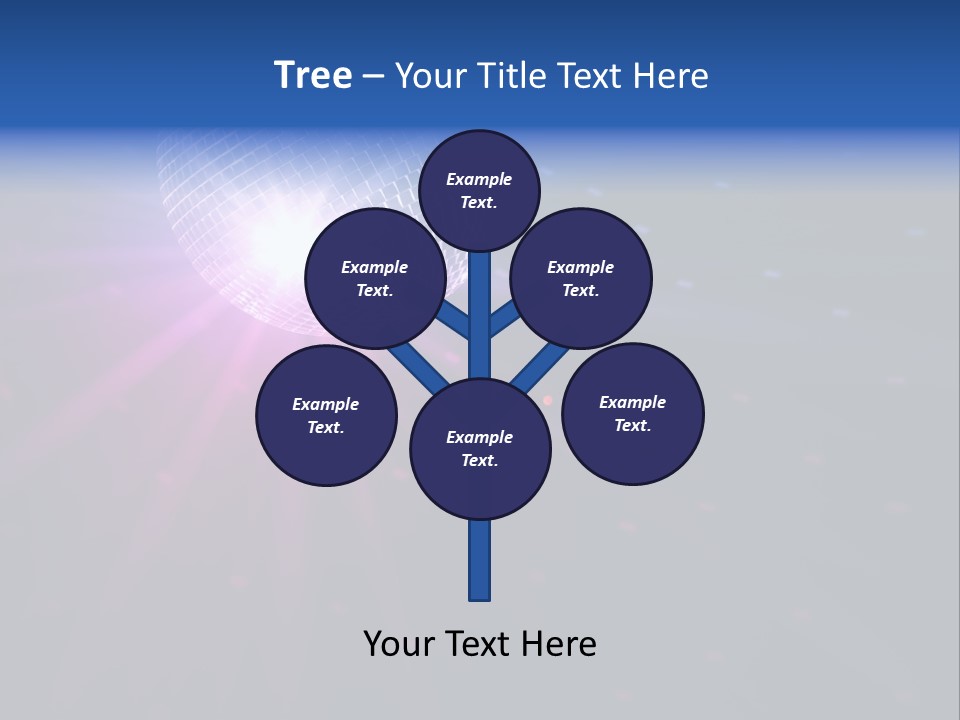 Tree – Your Title Text Here

Example Text.

Example Text.

Example Text.

Example Text.

Example Text.

Example Text.

Your Text Here